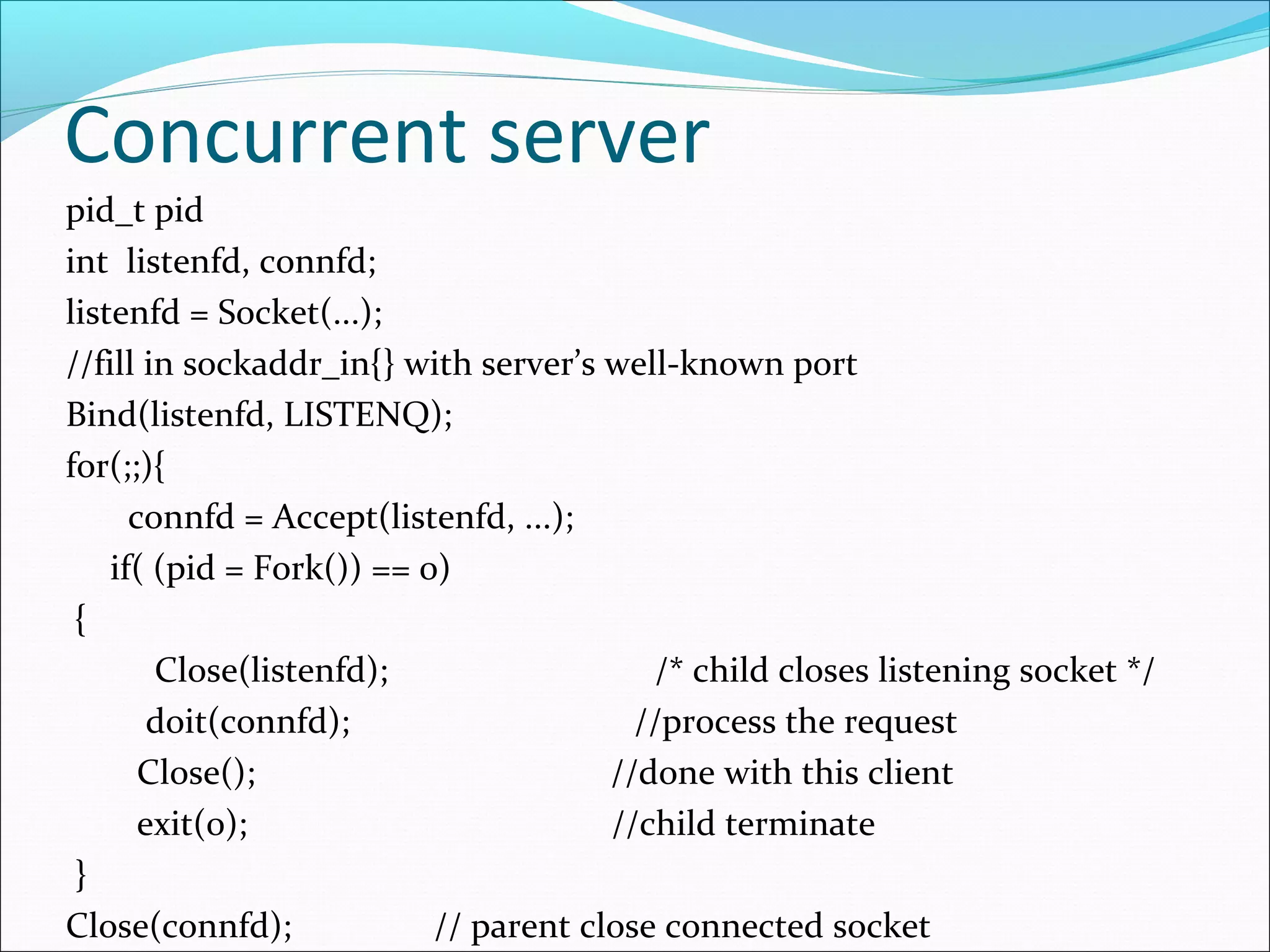 Concurrent server

pid_t pid
int listenfd, connfd;
listenfd = Socket(…);
//fill in sockaddr_in{} with server's well-known port
Bind(listenfd, LISTENQ);
for(;;){
connfd = Accept(listenfd, …);
if( (pid = Fork()) == 0)
{
Close(listenfd); /* child closes listening socket */
doit(connfd); //process the request
Close(); //done with this client
exit(0); //child terminate
}
Close(connfd); // parent close connected socket